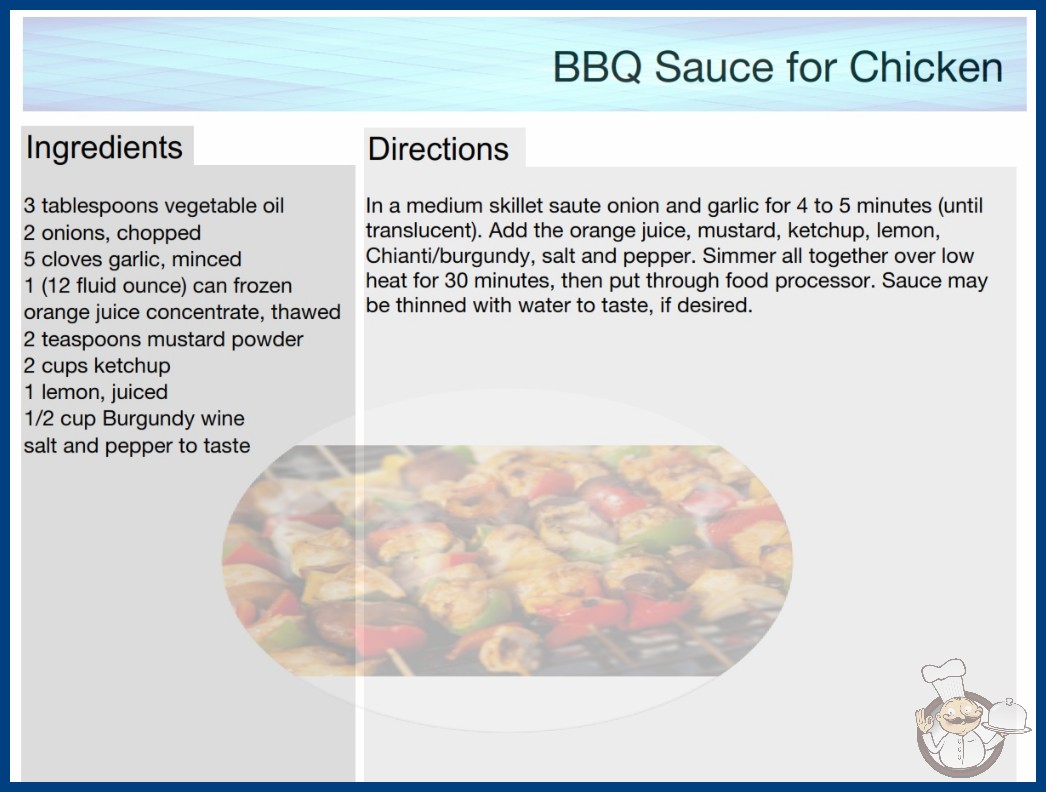 BBQ Sauce for Chicken

Ingredients

3 tablespoons vegetable oil
2 onions, chopped
5 cloves garlic, minced
1 (12 fluid ounce) can frozen orange juice concentrate, thawed
2 teaspoons mustard powder
2 cups ketchup
1 lemon, juiced
1/2 cup Burgundy wine
salt and pepper to taste

Directions

In a medium skillet saute onion and garlic for 4 to 5 minutes (until translucent). Add the orange juice, mustard, ketchup, lemon, Chianti/burgundy, salt and pepper. Simmer all together over low heat for 30 minutes, then put through food processor. Sauce may be thinned with water to taste, if desired.